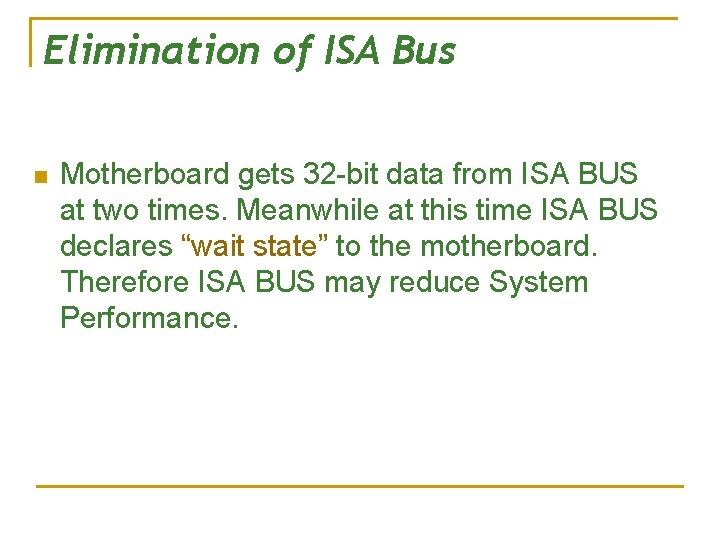 Elimination of ISA Bus

Motherboard gets 32-bit data from ISA BUS at two times. Meanwhile at this time ISA BUS declares “wait state” to the motherboard. Therefore ISA BUS may reduce System Performance.